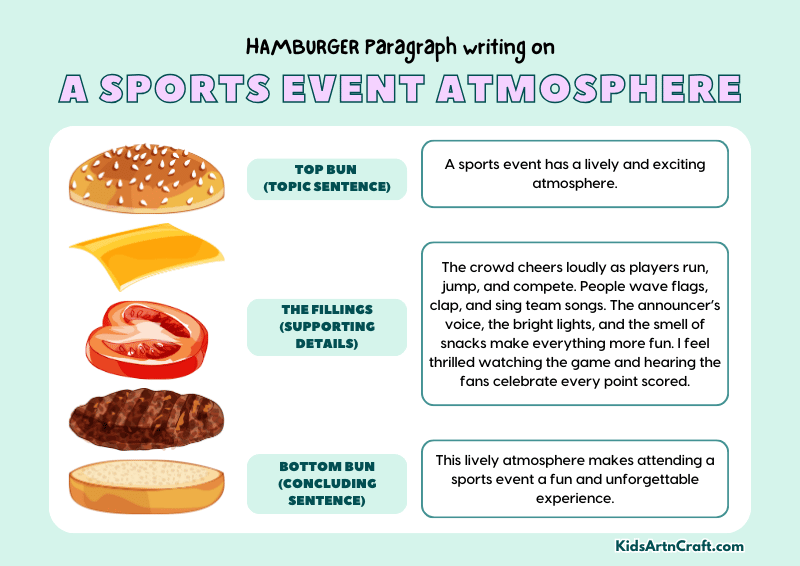 HAMBURGER Paragraph writing on

A SPORTS EVENT ATMOSPHERE

TOP BUN (TOPIC SENTENCE)

A sports event has a lively and exciting atmosphere.

THE FILLINGS (SUPPORTING DETAILS)

The crowd cheers loudly as players run, jump, and compete. People wave flags, clap, and sing team songs. The announcer's voice, the bright lights, and the smell of snacks make everything more fun. I feel thrilled watching the game and hearing the fans celebrate every point scored.

BOTTOM BUN (CONCLUDING SENTENCE)

This lively atmosphere makes attending a sports event a fun and unforgettable experience.

KidsArtnCraft.com